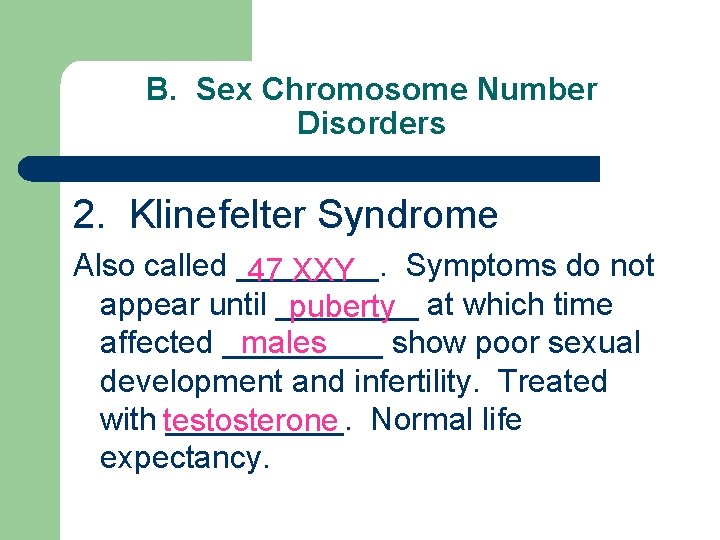 B. Sex Chromosome Number Disorders

2. Klinefelter Syndrome

Also called 47 XXY. Symptoms do not appear until puberty at which time affected males show poor sexual development and infertility. Treated with testosterone. Normal life expectancy.